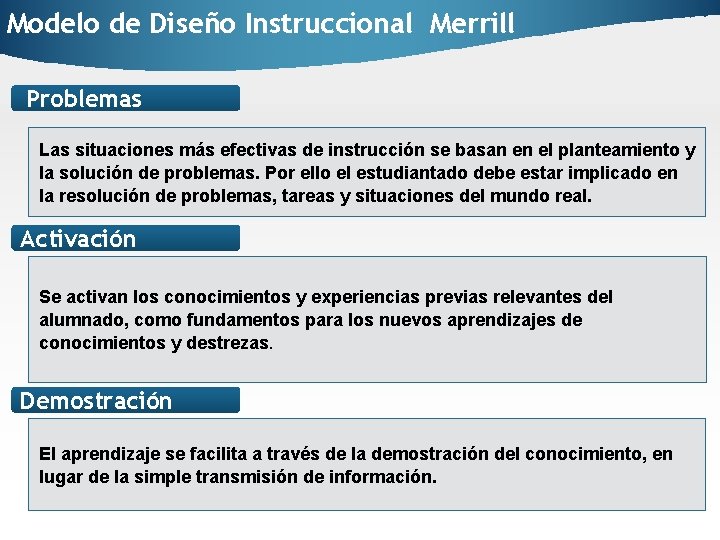 Modelo de Diseño Instruccional Merrill

Problemas

Las situaciones más efectivas de instrucción se basan en el planteamiento y la solución de problemas. Por ello el estudiantado debe estar implicado en la resolución de problemas, tareas y situaciones del mundo real.

Activación

Se activan los conocimientos y experiencias previas relevantes del alumnado, como fundamentos para los nuevos aprendizajes de conocimientos y destrezas.

Demostración

El aprendizaje se facilita a través de la demostración del conocimiento, en lugar de la simple transmisión de información.